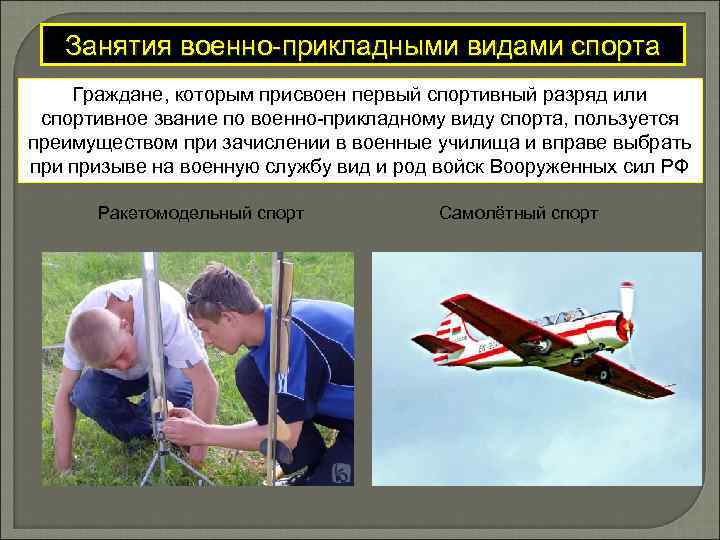 Занятия военно-прикладными видами спорта

Граждане, которым присвоен первый спортивный разряд или спортивное звание по военно-прикладному виду спорта, пользуется преимуществом при зачислении в военные училища и вправе выбрать при призыве на военную службу вид и род войск Вооруженных сил РФ

Ракетомодельный спорт

Самолётный спорт